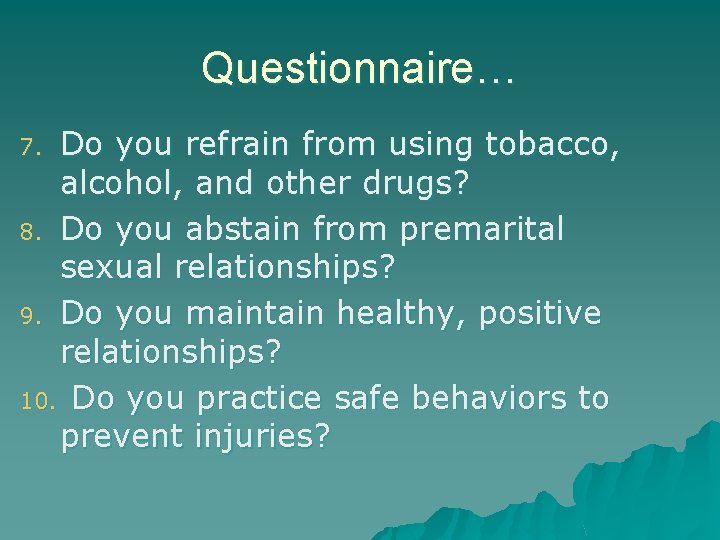 Questionnaire…

7. Do you refrain from using tobacco, alcohol, and other drugs?
8. Do you abstain from premarital sexual relationships?
9. Do you maintain healthy, positive relationships?
10. Do you practice safe behaviors to prevent injuries?